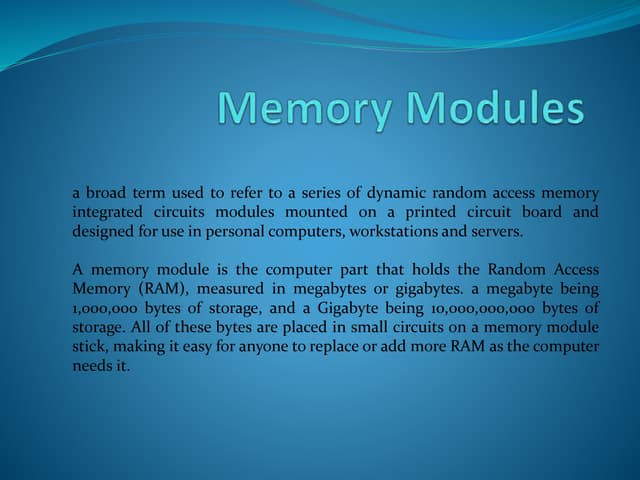 Memory Modules

a broad term used to refer to a series of dynamic random access memory integrated circuits modules mounted on a printed circuit board and designed for use in personal computers, workstations and servers.

A memory module is the computer part that holds the Random Access Memory (RAM), measured in megabytes or gigabytes. a megabyte being 1,000,000 bytes of storage, and a Gigabyte being 10,000,000,000 bytes of storage. All of these bytes are placed in small circuits on a memory module stick, making it easy for anyone to replace or add more RAM as the computer needs it.